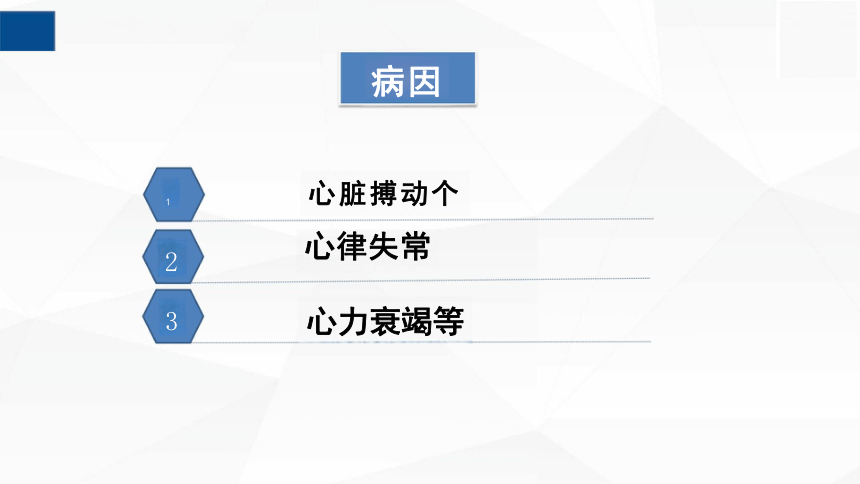 病因

1 心脏搏动个

2 心律失常

3 心力衰竭等